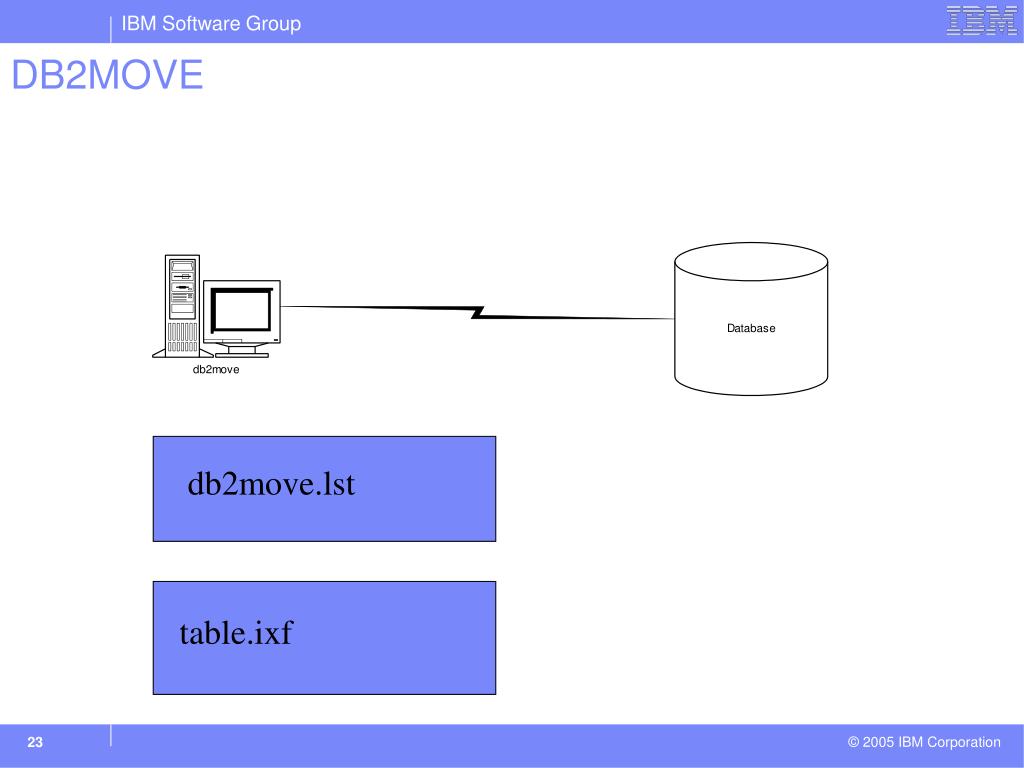 IBM Software Group

IBM

DB2MOVE

db2move

Database

db2move.lst

table.ixf

23

© 2005 IBM Corporation